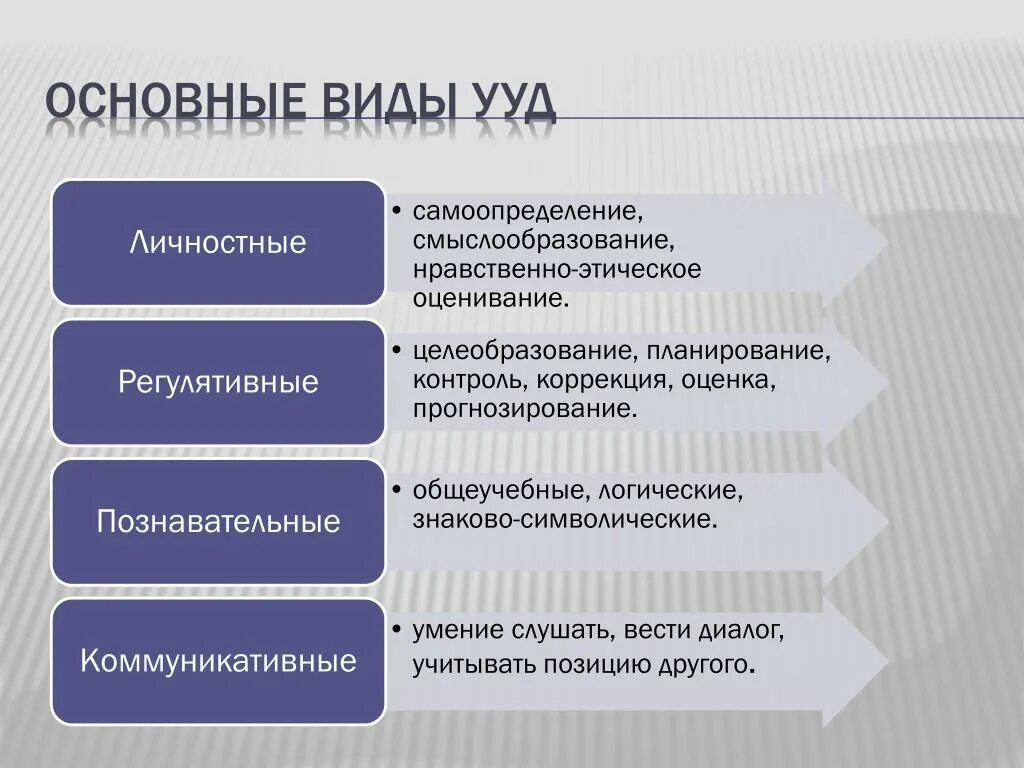 ОСНОВНЫЕ ВИДЫ УУД

Личностные

• самоопределение, смыслообразование, нравственно-этическое оценивание.

Регулятивные

• целеобразование, планирование, контроль, коррекция, оценка, прогнозирование.

Познавательные

• общеучебные, логические, знаково-символические.

Коммуникативные

• умение слушать, вести диалог, учитывать позицию другого.